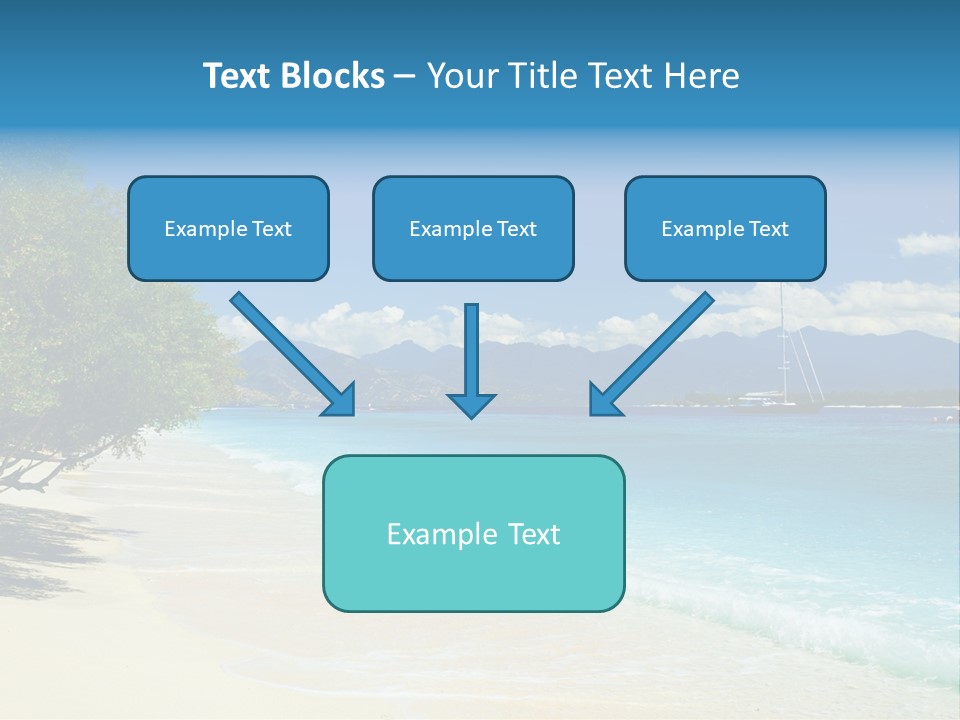 Text Blocks – Your Title Text Here

Example Text

Example Text

Example Text

Example Text